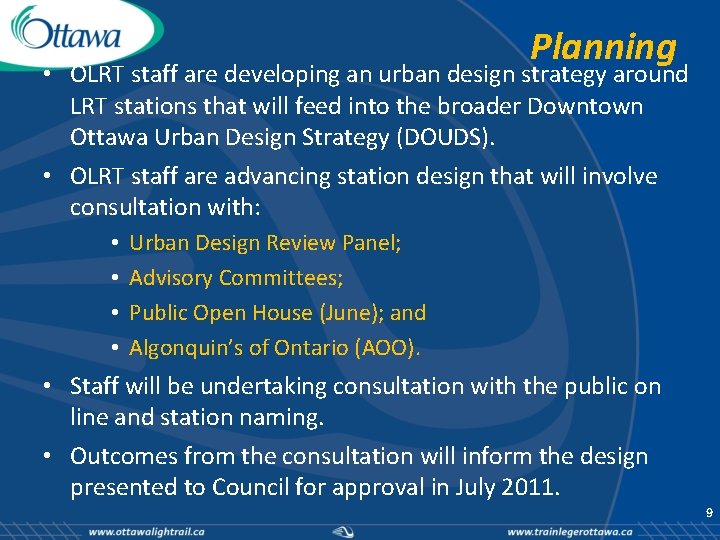 Ottawa

Planning

• OLRT staff are developing an urban design strategy around LRT stations that will feed into the broader Downtown Ottawa Urban Design Strategy (DOUDS).

• OLRT staff are advancing station design that will involve consultation with:

• Urban Design Review Panel;

• Advisory Committees;

• Public Open House (June); and

• Algonquin's of Ontario (AOO).

• Staff will be undertaking consultation with the public on line and station naming.

• Outcomes from the consultation will inform the design presented to Council for approval in July 2011.

9

www.ottawalightrail.ca

www.trainlegerottawa.ca